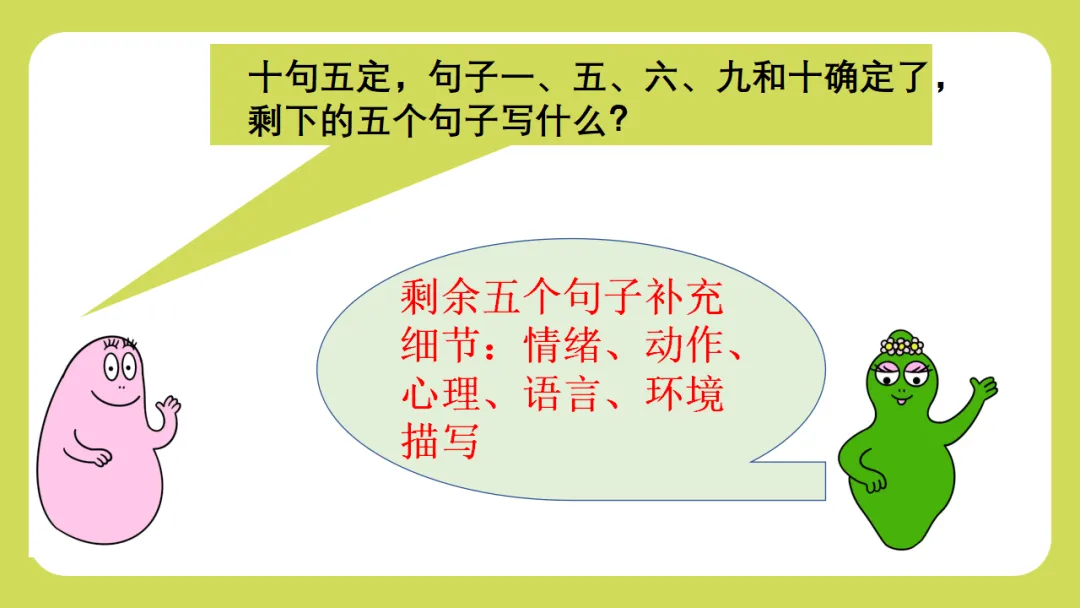 十句五定，句子一、五、六、九和十确定了，剩下的五个句子写什么？

剩余五个句子补充细节：情绪、动作、心理、语言、环境描写